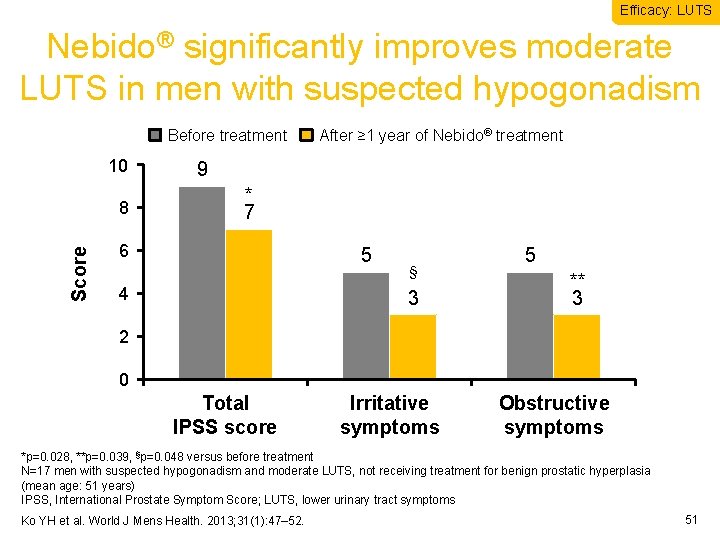 Efficacy: LUTS

Nebido® significantly improves moderate LUTS in men with suspected hypogonadism

Before treatment After ≥1 year of Nebido® treatment

Score

10
8
6
4
2
0

9
*
7
5
§
3
5
**
3

Total IPSS score
Irritative symptoms
Obstructive symptoms

*p=0.028, **p=0.039, §p=0.048 versus before treatment
N=17 men with suspected hypogonadism and moderate LUTS, not receiving treatment for benign prostatic hyperplasia (mean age: 51 years)
IPSS, International Prostate Symptom Score; LUTS, lower urinary tract symptoms

Ko YH et al. World J Mens Health. 2013;31(1):47–52.

51